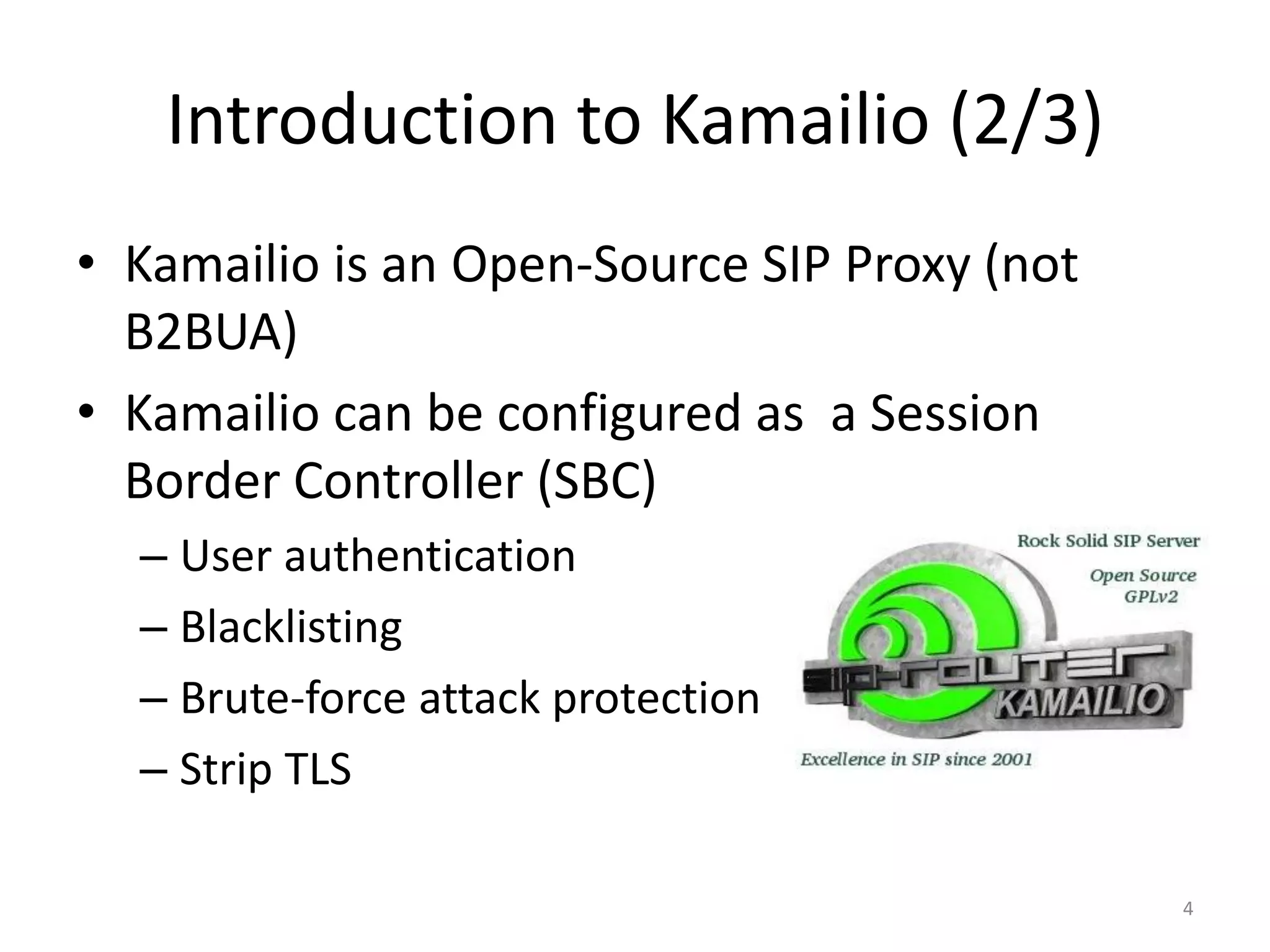 Introduction to Kamailio (2/3)

• Kamailio is an Open-Source SIP Proxy (not B2BUA)

• Kamailio can be configured as a Session Border Controller (SBC)

– User authentication

– Blacklisting

– Brute-force attack protection

– Strip TLS

Rock Solid SIP Server

Open Source GPLv2

sip-router

KAMAILIO

Excellence in SIP since 2001

4